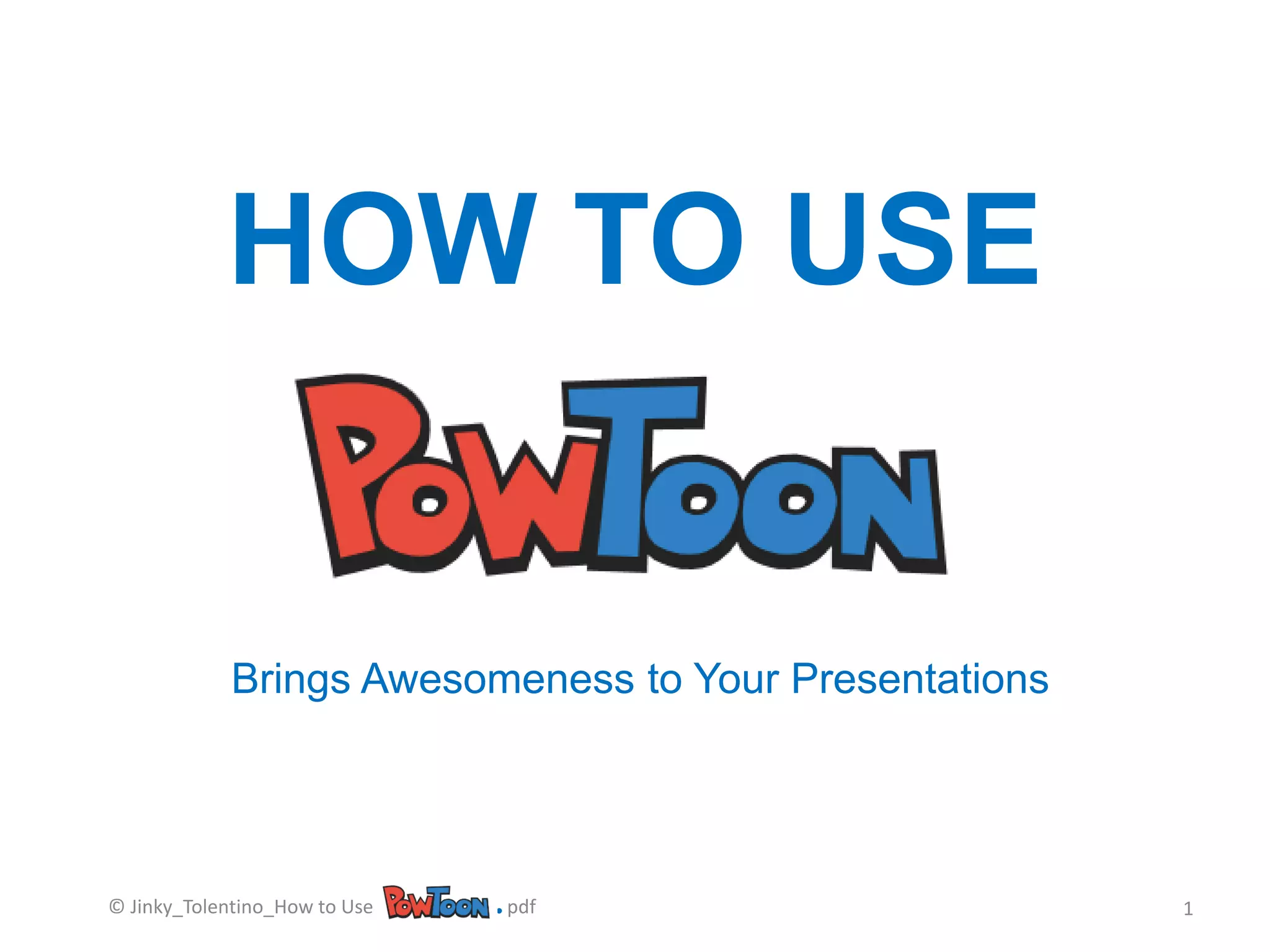 HOW TO USE

PowToon

Brings Awesomeness to Your Presentations

© Jinky_Tolentino_How to Use PowToon . pdf

1